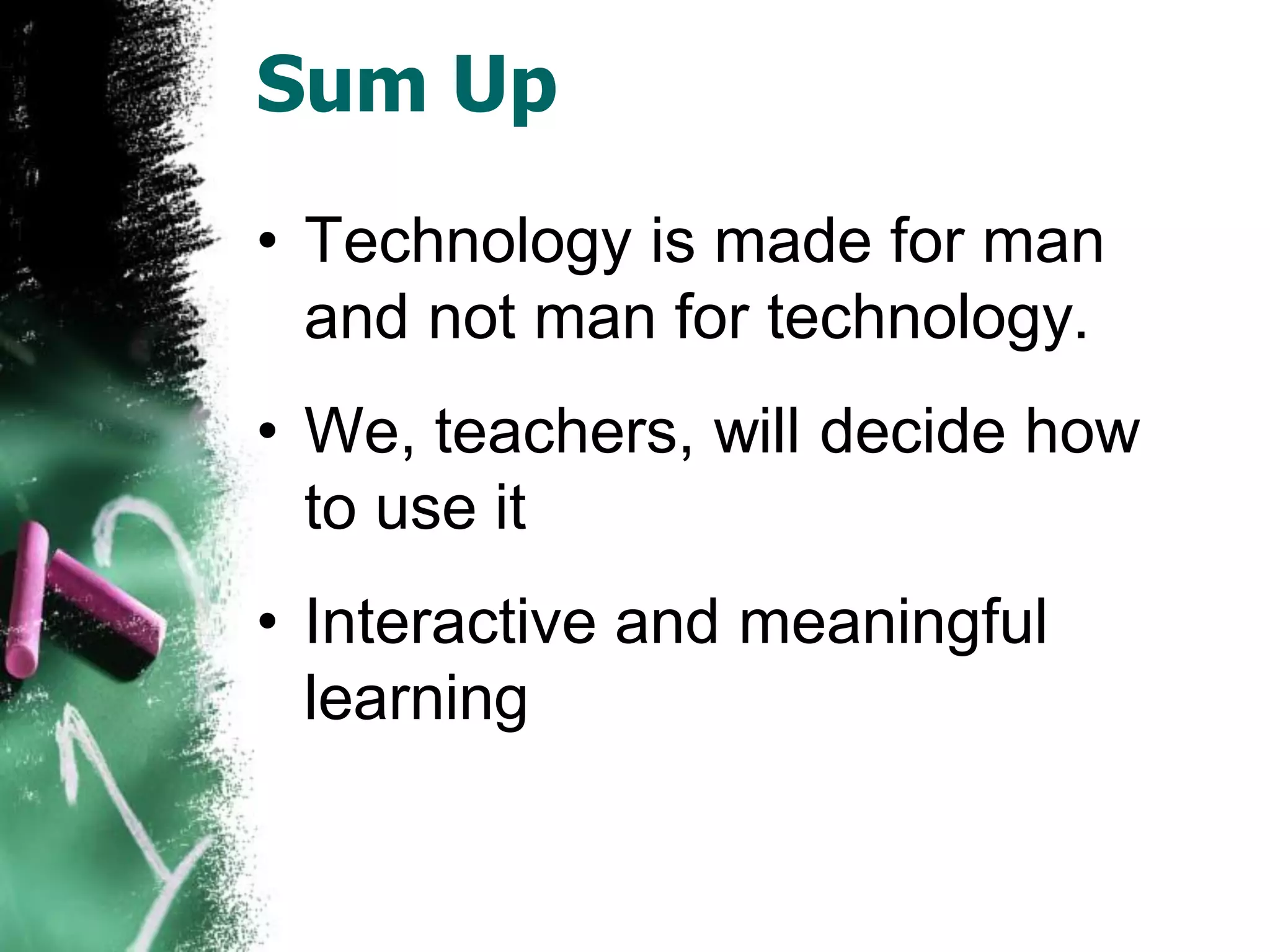 Sum Up

• Technology is made for man and not man for technology.

• We, teachers, will decide how to use it

• Interactive and meaningful learning